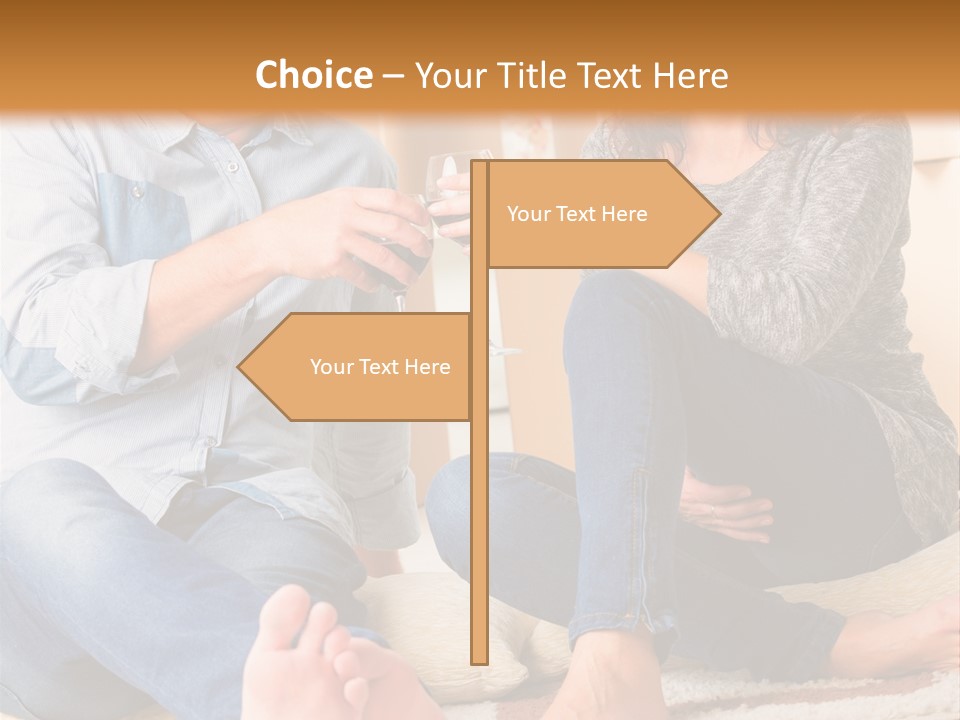 Choice – Your Title Text Here

Your Text Here

Your Text Here